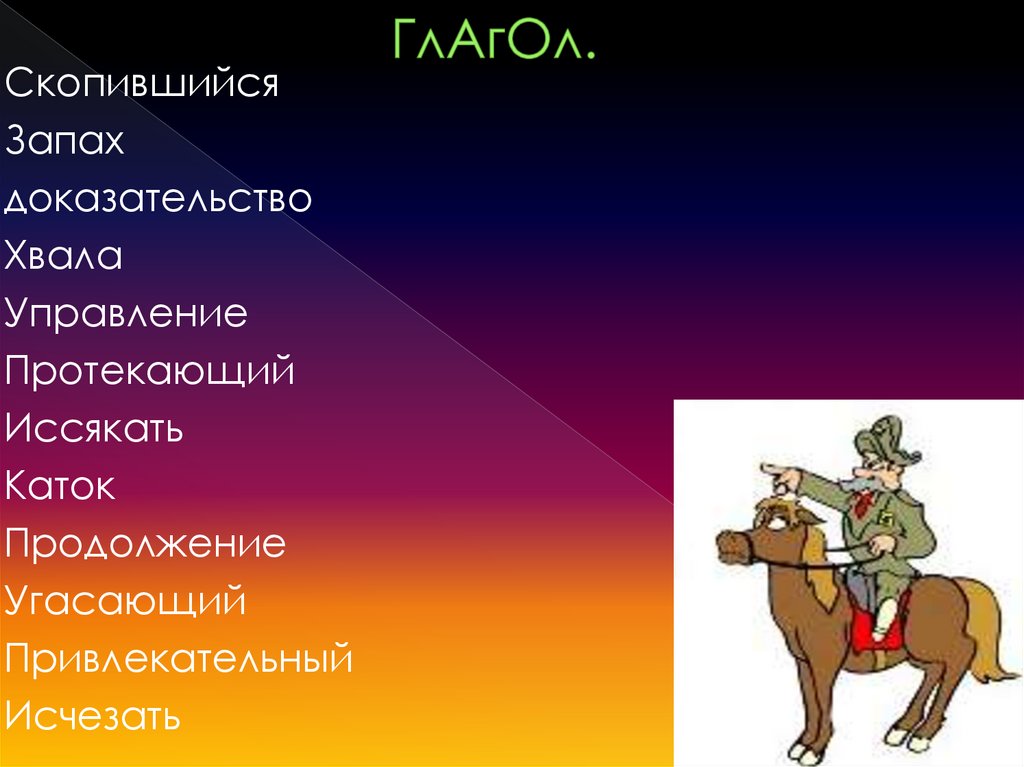 ГлАгОл.

Скопившийся
Запах
доказательство
Хвала
Управление
Протекающий
Иссякать
Каток
Продолжение
Угасающий
Привлекательный
Исчезать